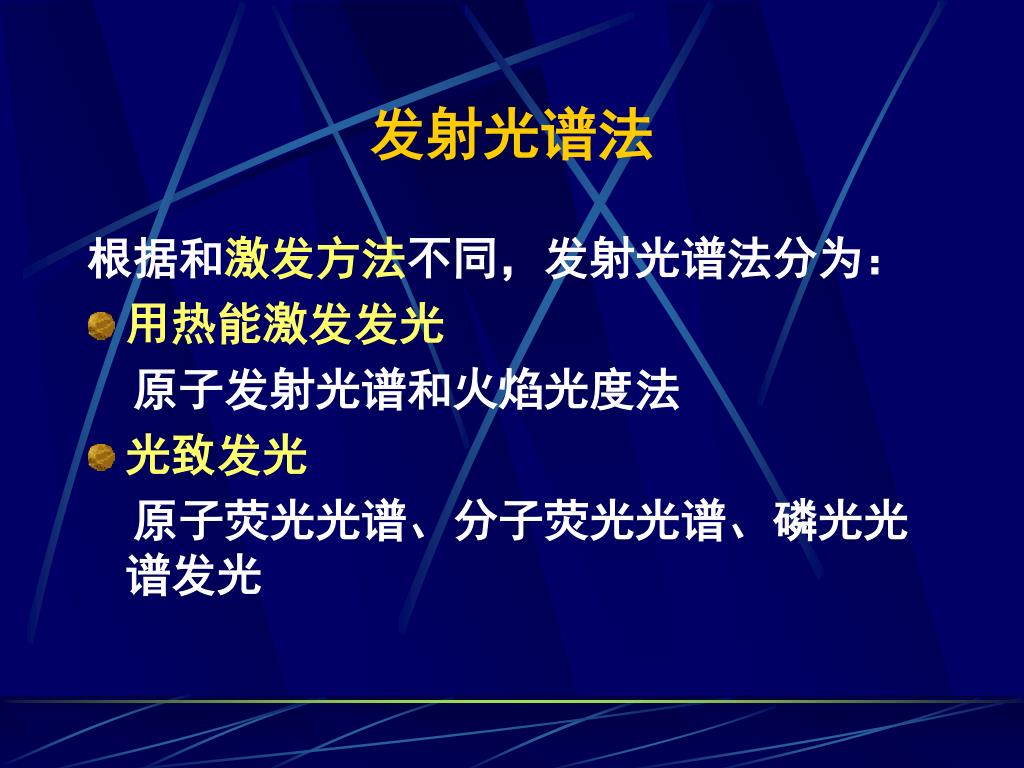 发射光谱法

根据和激发方法不同，发射光谱法分为：

用热能激发发光

原子发射光谱和火焰光度法

光致发光

原子荧光光谱、分子荧光光谱、磷光光谱发光